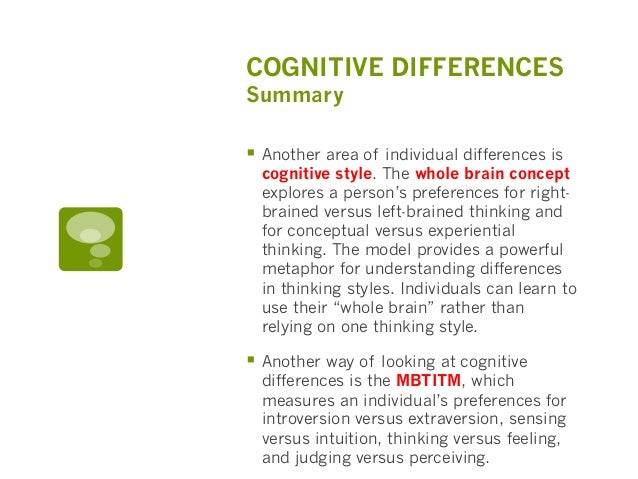 COGNITIVE DIFFERENCES
Summary

▪ Another area of individual differences is cognitive style. The whole brain concept explores a person's preferences for right-brained versus left-brained thinking and for conceptual versus experiential thinking. The model provides a powerful metaphor for understanding differences in thinking styles. Individuals can learn to use their "whole brain" rather than relying on one thinking style.

▪ Another way of looking at cognitive differences is the MBTITM, which measures an individual's preferences for introversion versus extraversion, sensing versus intuition, thinking versus feeling, and judging versus perceiving.